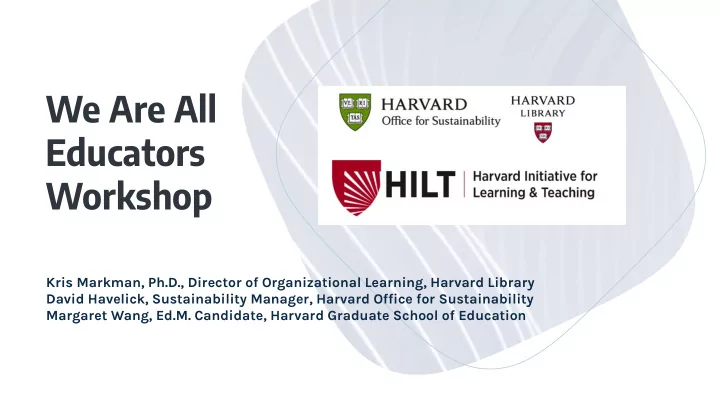 We Are All Educators Workshop

VE RI TAS

HARVARD
Office for Sustainability

HARVARD
LIBRARY

HILT | Harvard Initiative for Learning & Teaching

Kris Markman, Ph.D., Director of Organizational Learning, Harvard Library
David Havelick, Sustainability Manager, Harvard Office for Sustainability
Margaret Wang, Ed.M. Candidate, Harvard Graduate School of Education